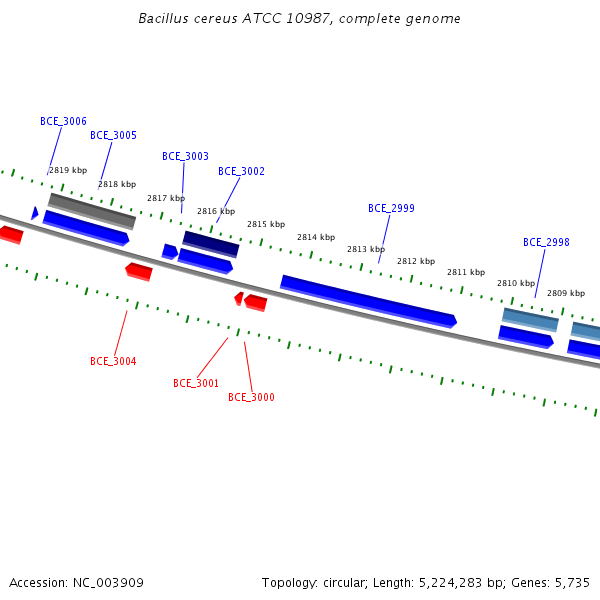 Bacillus cereus ATCC 10987, complete genome

BCE_3006
BCE_3005
BCE_3003
BCE_3002
BCE_2999
BCE_2998

2819 kbp
2818 kbp
2817 kbp
2816 kbp
2815 kbp
2814 kbp
2813 kbp
2812 kbp
2811 kbp
2810 kbp
2809 kbp

BCE_3004
BCE_3001
BCE_3000

Accession: NC_003909

Topology: circular; Length: 5,224,283 bp; Genes: 5,735